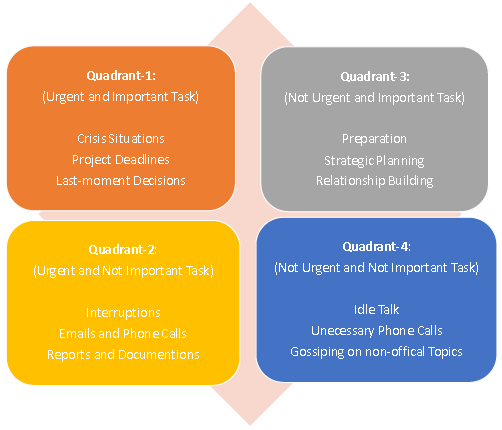 Quadrant-1:
(Urgent and Important Task)

Crisis Situations
Project Deadlines
Last-moment Decisions

Quadrant-3:
(Not Urgent and Important Task)

Preparation
Strategic Planning
Relationship Building

Quadrant-2:
(Urgent and Not Important Task)

Interruptions
Emails and Phone Calls
Reports and Documentions

Quadrant-4:
(Not Urgent and Not Important Task)

Idle Talk
Unecessary Phone Calls
Gossiping on non-offical Topics